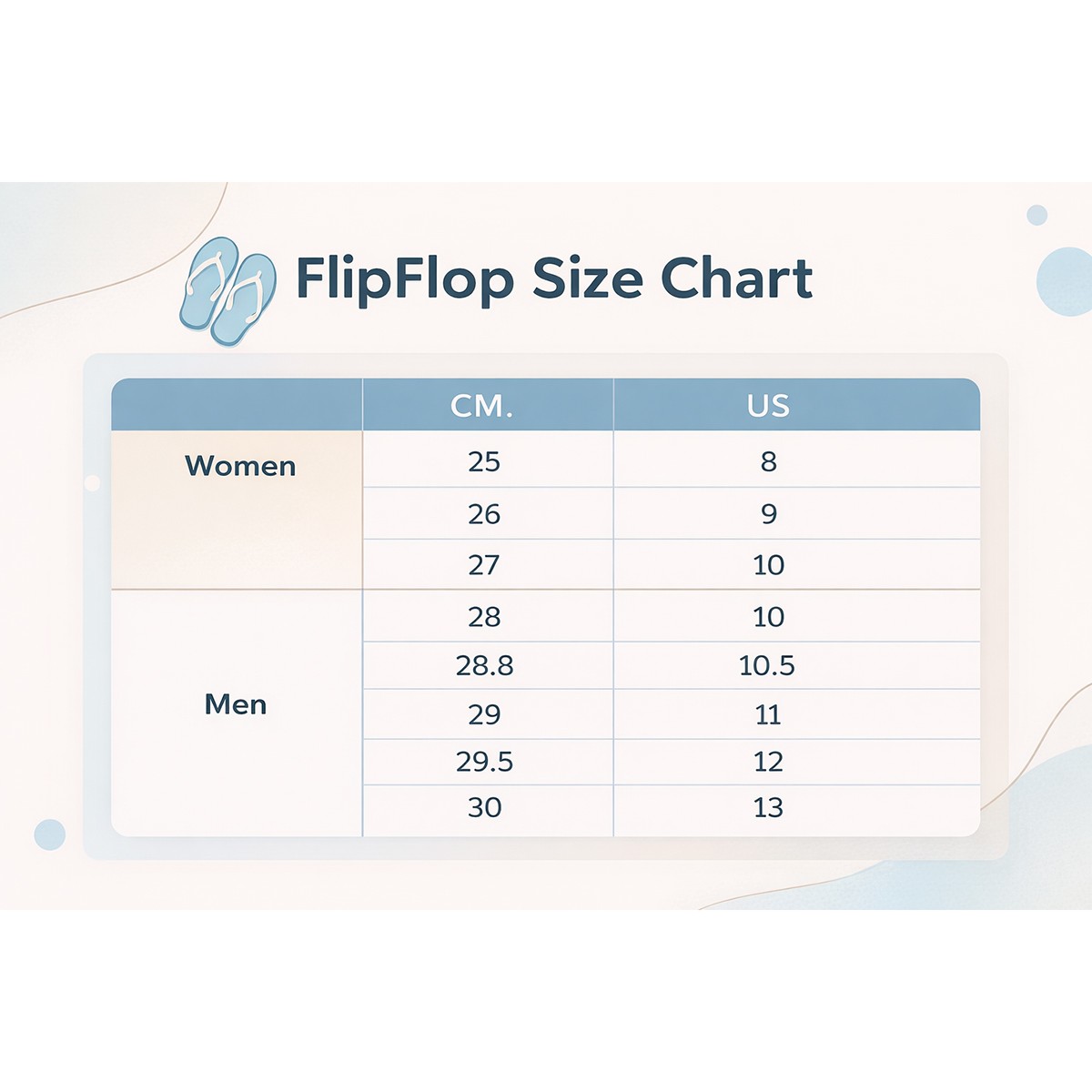 FlipFlop Size Chart

| | CM. | US |
|---|---|---|
| Women | 25 | 8 |
| | 26 | 9 |
| | 27 | 10 |
| Men | 28 | 10 |
| | 28.8 | 10.5 |
| | 29 | 11 |
| | 29.5 | 12 |
| | 30 | 13 |